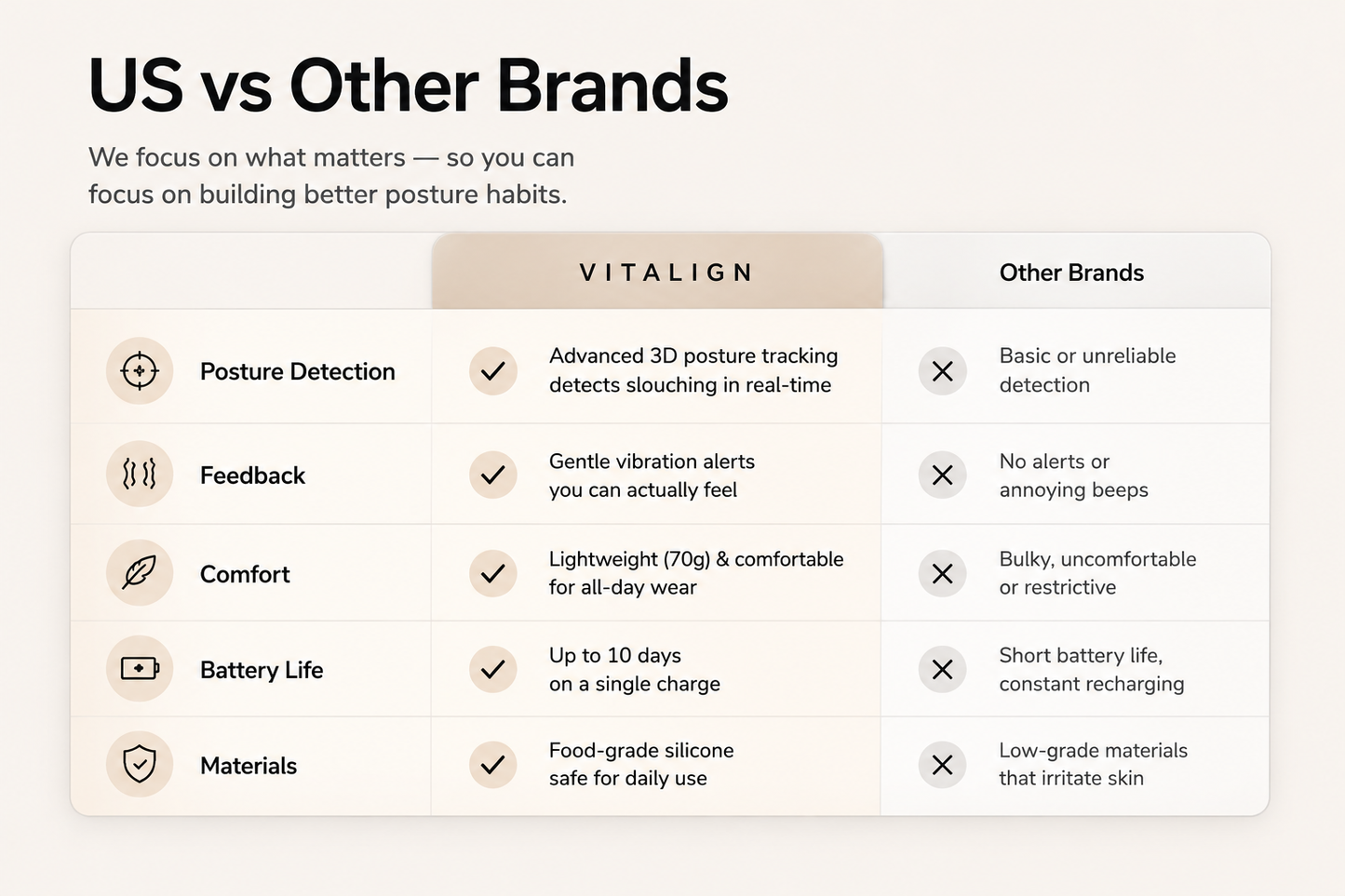 US vs Other Brands

We focus on what matters — so you can focus on building better posture habits.

| | VITALIGN | Other Brands |
|---|---|---|
| Posture Detection | Advanced 3D posture tracking detects slouching in real-time | Basic or unreliable detection |
| Feedback | Gentle vibration alerts you can actually feel | No alerts or annoying beeps |
| Comfort | Lightweight (70g) & comfortable for all-day wear | Bulky, uncomfortable or restrictive |
| Battery Life | Up to 10 days on a single charge | Short battery life, constant recharging |
| Materials | Food-grade silicone safe for daily use | Low-grade materials that irritate skin |